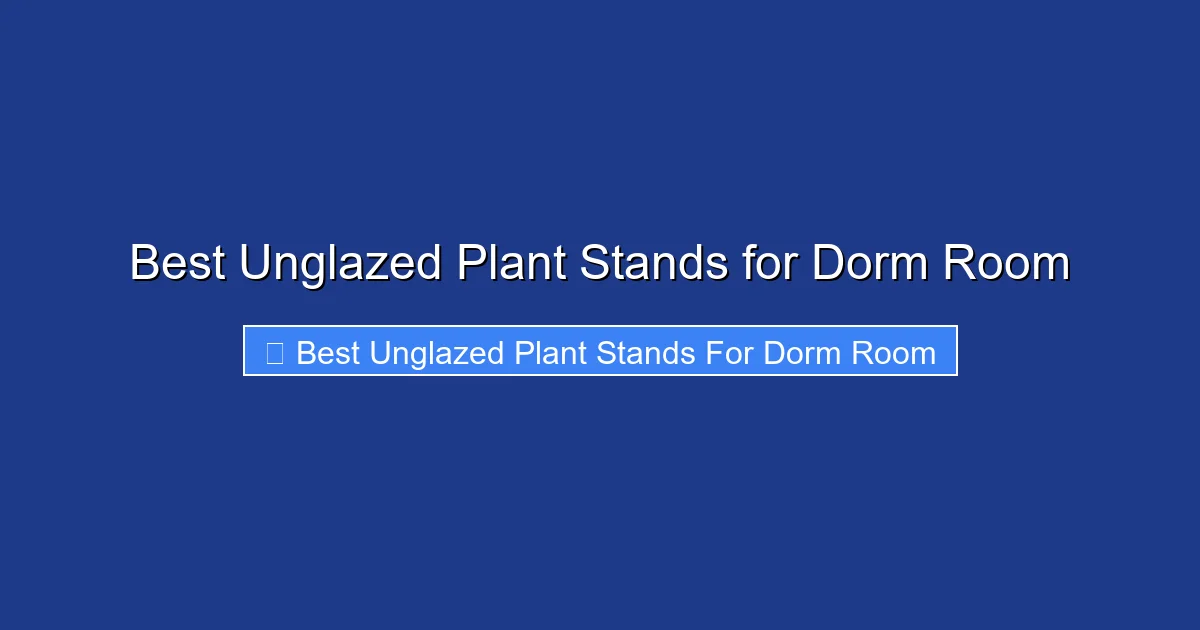 Best Unglazed Plant Stands for Dorm Room

Best Unglazed Plant Stands For Dorm Room